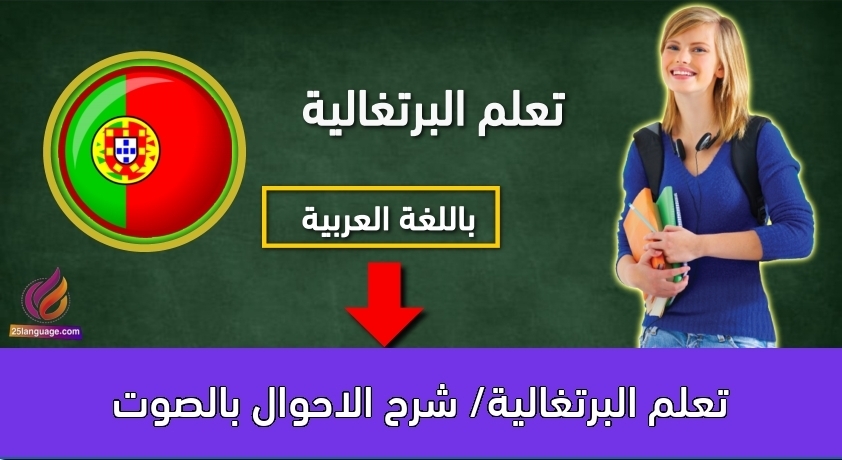 تعلم البرتغالية

باللغة العربية

25language.com

تعلم البرتغالية/ شرح الاحوال بالصوت